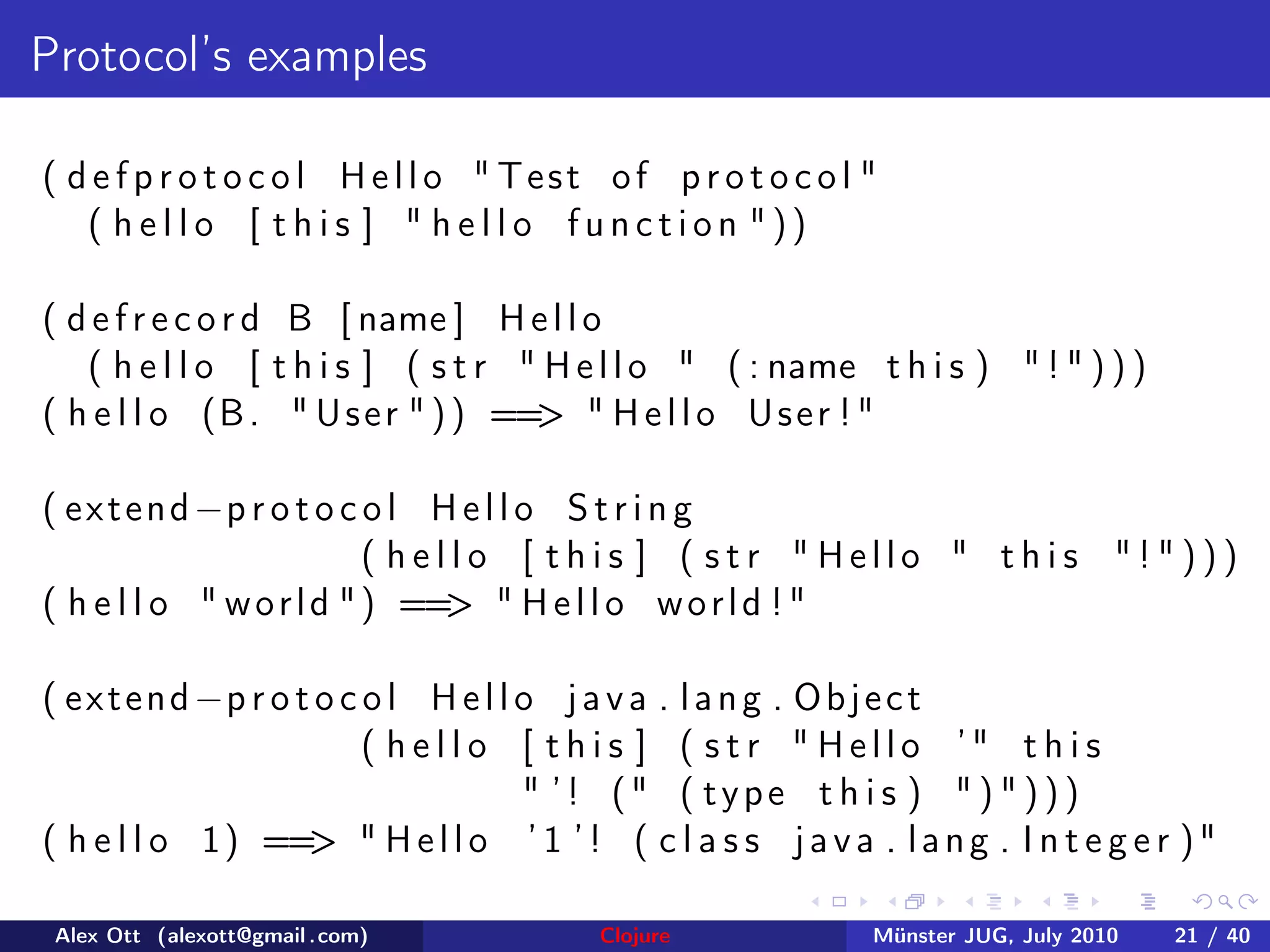 Protocol's examples

(defprotocol Hello "Test of protocol"
  (hello [this] "hello function"))

(defrecord B [name] Hello
  (hello [this] (str "Hello " (:name this) "!")))
(hello (B. "User")) ==> "Hello User!"

(extend-protocol Hello String
              (hello [this] (str "Hello " this "!")))
(hello "world") ==> "Hello world!"

(extend-protocol Hello java.lang.Object
              (hello [this] (str "Hello '" this
                     "'! (" (type this) ")")))
(hello 1) ==> "Hello '1'! (class java.lang.Integer)"

Alex Ott (alexott@gmail.com)   Clojure   Münster JUG, July 2010   21 / 40